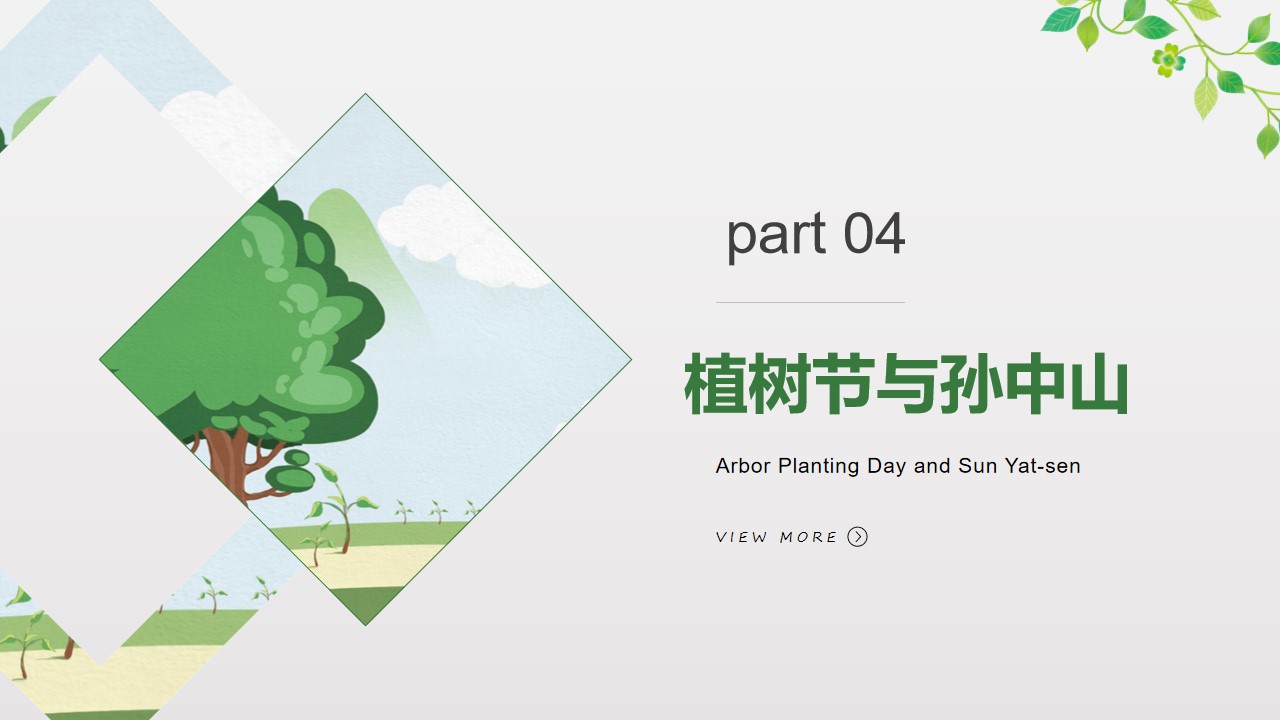 part 04

植树节与孙中山

Arbor Planting Day and Sun Yat-sen

VIEW MORE